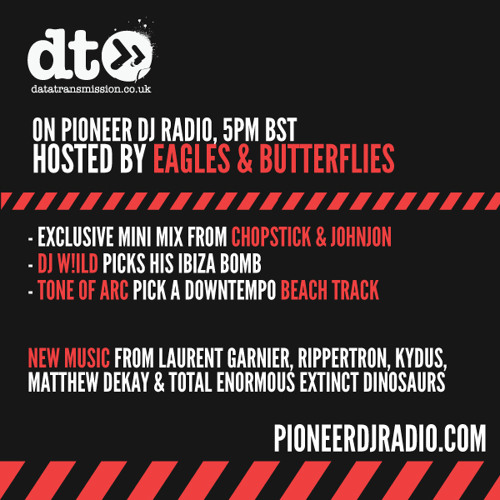 dt
datatransmission.co.uk

ON PIONEER DJ RADIO, 5PM BST
HOSTED BY EAGLES & BUTTERFLIES

- EXCLUSIVE MINI MIX FROM CHOPSTICK & JOHNJON
- DJ W!LD PICKS HIS IBIZA BOMB
- TONE OF ARC PICK A DOWNTEMPO BEACH TRACK

NEW MUSIC FROM LAURENT GARNIER, RIPPERTRON, KYDUS, MATTHEW DEKAY & TOTAL ENORMOUS EXTINCT DINOSAURS

PIONEERDJRADIO.COM